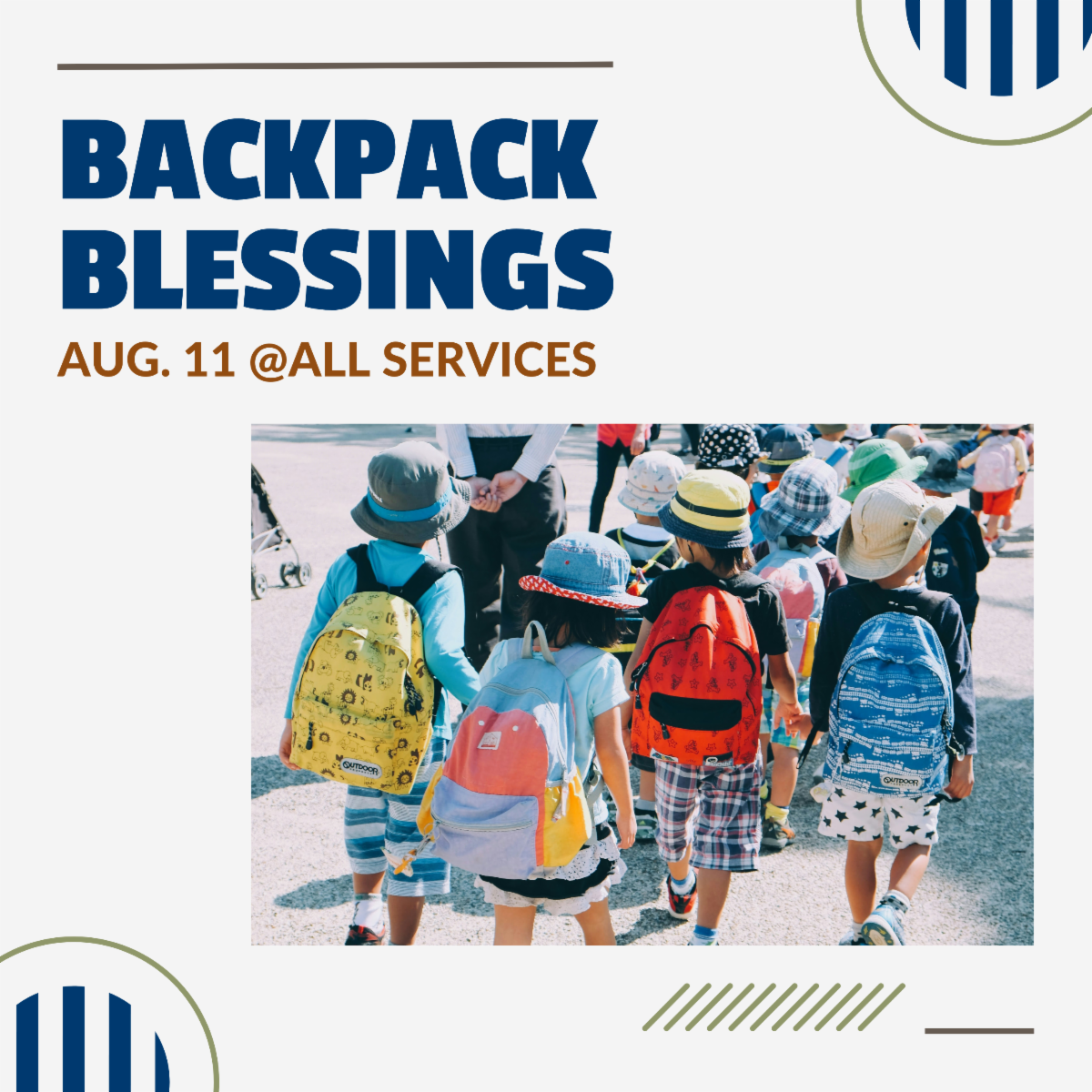 BACKPACK BLESSINGS

AUG. 11 @ALL SERVICES

OUTDOOR

OUTDOOR